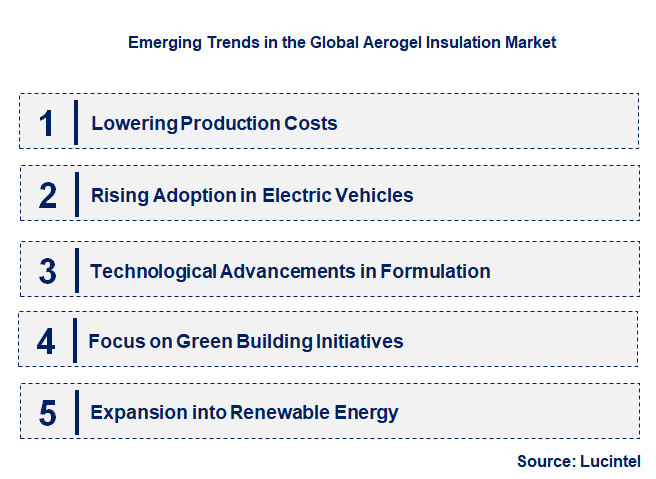 Emerging Trends in the Global Aerogel Insulation Market

1 Lowering Production Costs

2 Rising Adoption in Electric Vehicles

3 Technological Advancements in Formulation

4 Focus on Green Building Initiatives

5 Expansion into Renewable Energy

Source: Lucintel